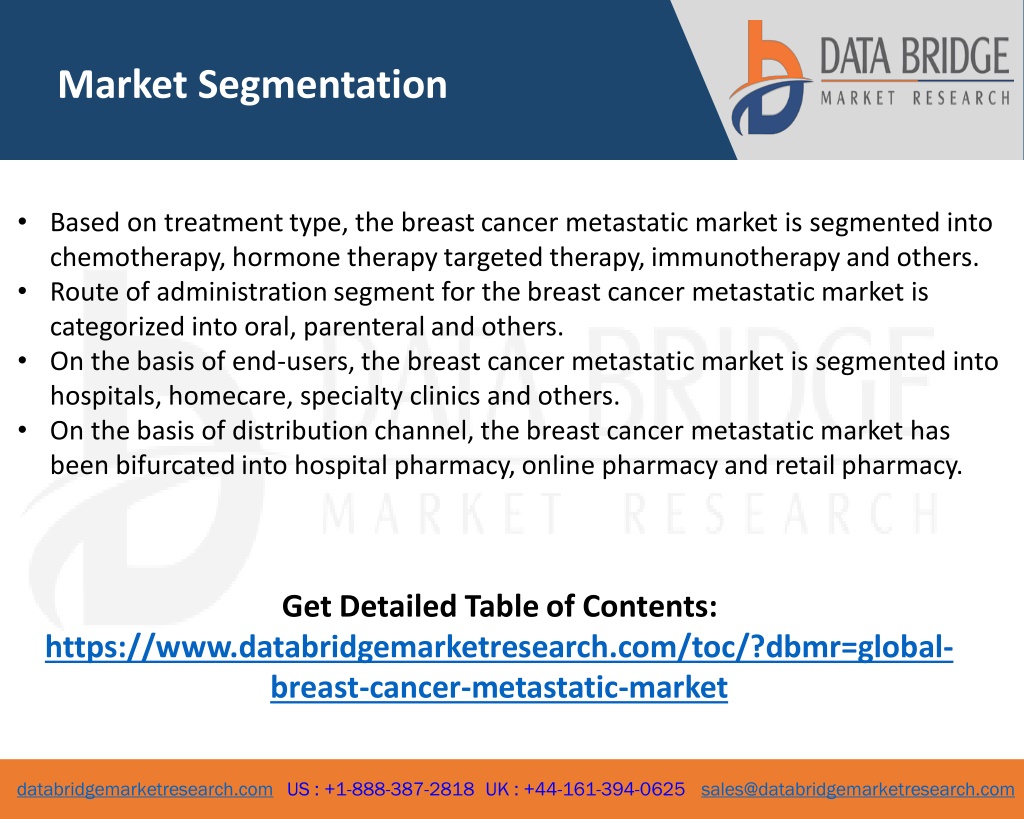 Market Segmentation

DATA BRIDGE
MARKET RESEARCH

• Based on treatment type, the breast cancer metastatic market is segmented into chemotherapy, hormone therapy targeted therapy, immunotherapy and others.
• Route of administration segment for the breast cancer metastatic market is categorized into oral, parenteral and others.
• On the basis of end-users, the breast cancer metastatic market is segmented into hospitals, homecare, specialty clinics and others.
• On the basis of distribution channel, the breast cancer metastatic market has been bifurcated into hospital pharmacy, online pharmacy and retail pharmacy.

DATA BRIDGE
MARKET RESEARCH

Get Detailed Table of Contents:
https://www.databridgemarketresearch.com/toc/?dbmr=global-breast-cancer-metastatic-market

databridgemarketresearch.com US : +1-888-387-2818 UK : +44-161-394-0625 sales@databridgemarketresearch.com